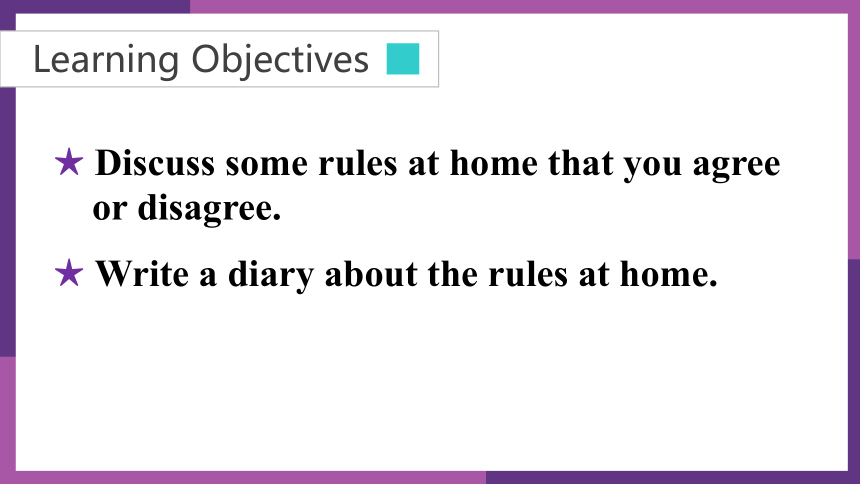 Learning Objectives

★ Discuss some rules at home that you agree or disagree.

★ Write a diary about the rules at home.